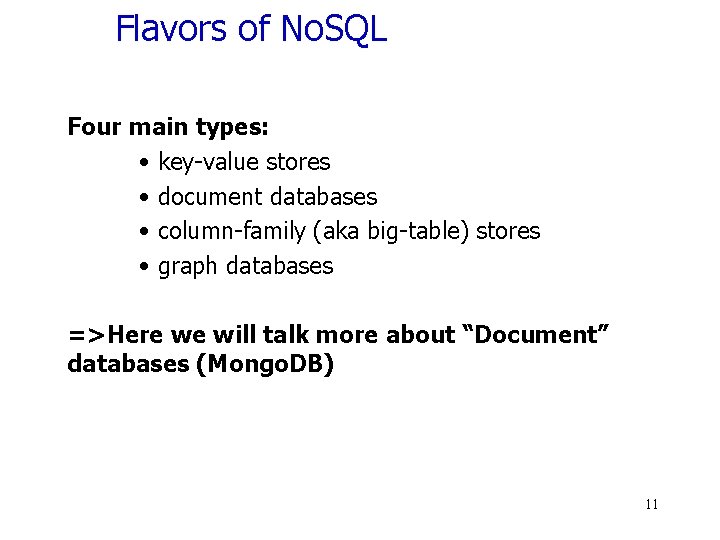 Flavors of NoSQL

Four main types:

• key-value stores
• document databases
• column-family (aka big-table) stores
• graph databases

=>Here we will talk more about “Document” databases (MongoDB)

11